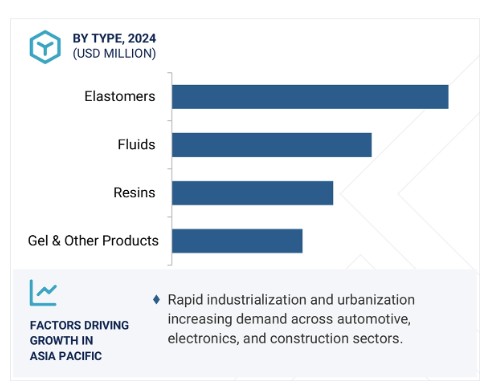 BY TYPE, 2024
(USD MILLION)

Elastomers

Fluids

Resins

Gel & Other Products

FACTORS DRIVING GROWTH IN ASIA PACIFIC

♦ Rapid industrialization and urbanization increasing demand across automotive, electronics, and construction sectors.